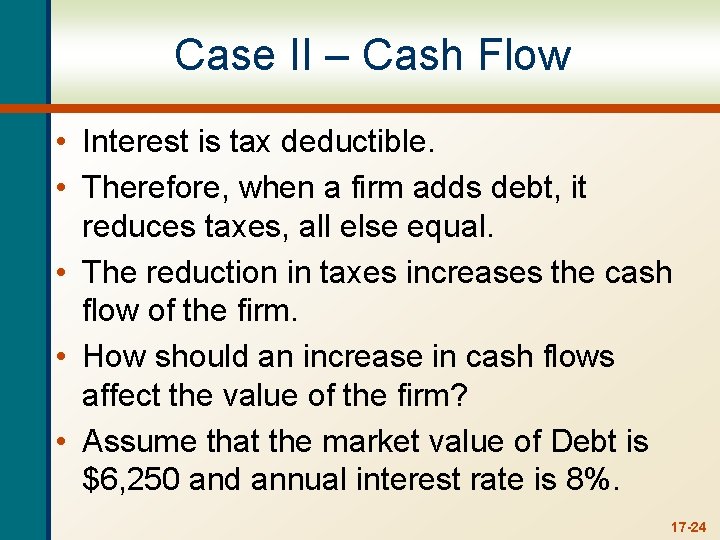 Case II – Cash Flow

• Interest is tax deductible.
• Therefore, when a firm adds debt, it reduces taxes, all else equal.
• The reduction in taxes increases the cash flow of the firm.
• How should an increase in cash flows affect the value of the firm?
• Assume that the market value of Debt is \$6,250 and annual interest rate is 8%.

17-24